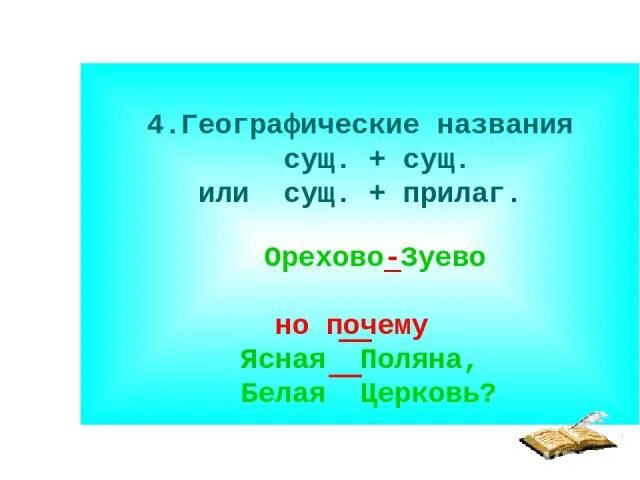 4.Географические названия
сущ. + сущ.
или сущ. + прилаг.

Орехово-Зуево

но почему
Ясная Поляна,
Белая Церковь?